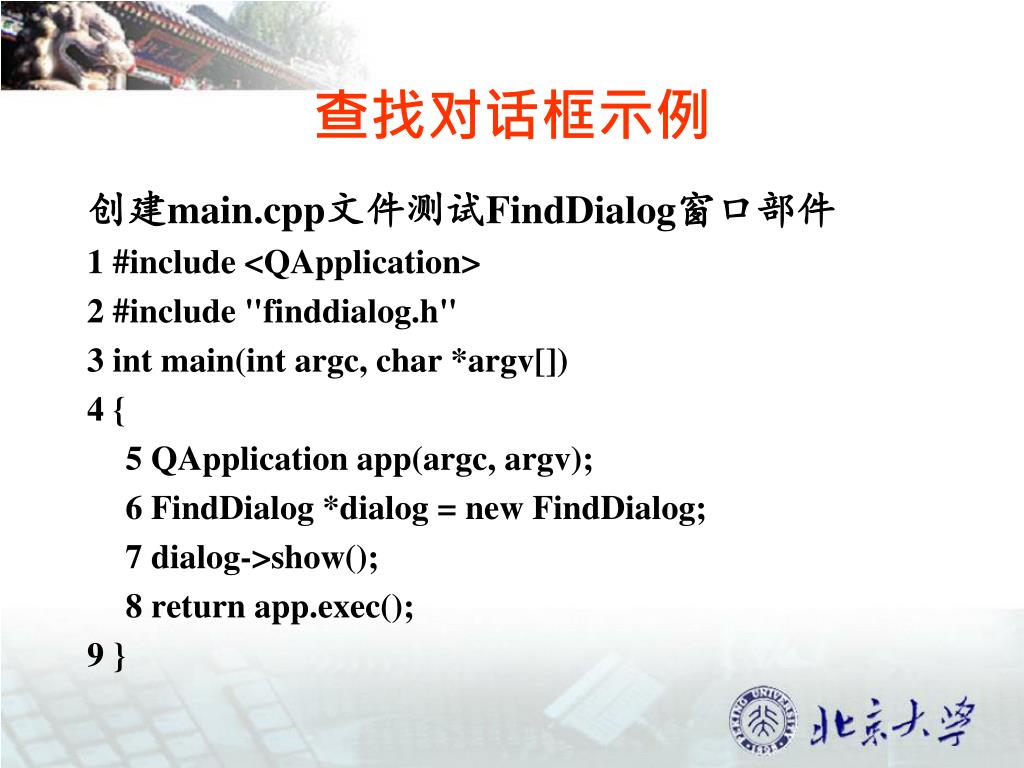 查找对话框示例

创建main.cpp文件测试FindDialog窗口部件

1 #include <QApplication>

2 #include "finddialog.h"

3 int main(int argc, char *argv[])

4 {

5 QApplication app(argc, argv);

6 FindDialog *dialog = new FindDialog;

7 dialog->show();

8 return app.exec();

9 }

PEKING UNIVERSITY 1898

北京大学